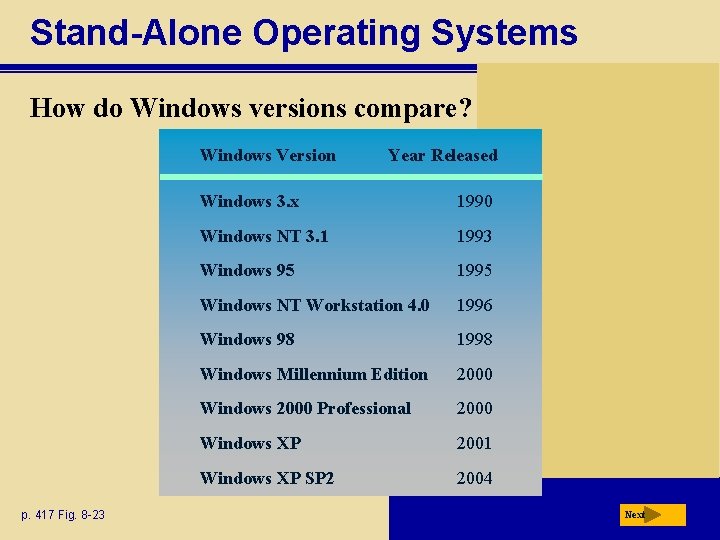 Stand-Alone Operating Systems

How do Windows versions compare?

| Windows Version | Year Released |
|---|---|
| Windows 3.x | 1990 |
| Windows NT 3.1 | 1993 |
| Windows 95 | 1995 |
| Windows NT Workstation 4.0 | 1996 |
| Windows 98 | 1998 |
| Windows Millennium Edition | 2000 |
| Windows 2000 Professional | 2000 |
| Windows XP | 2001 |
| Windows XP SP2 | 2004 |

p. 417 Fig. 8-23

Next